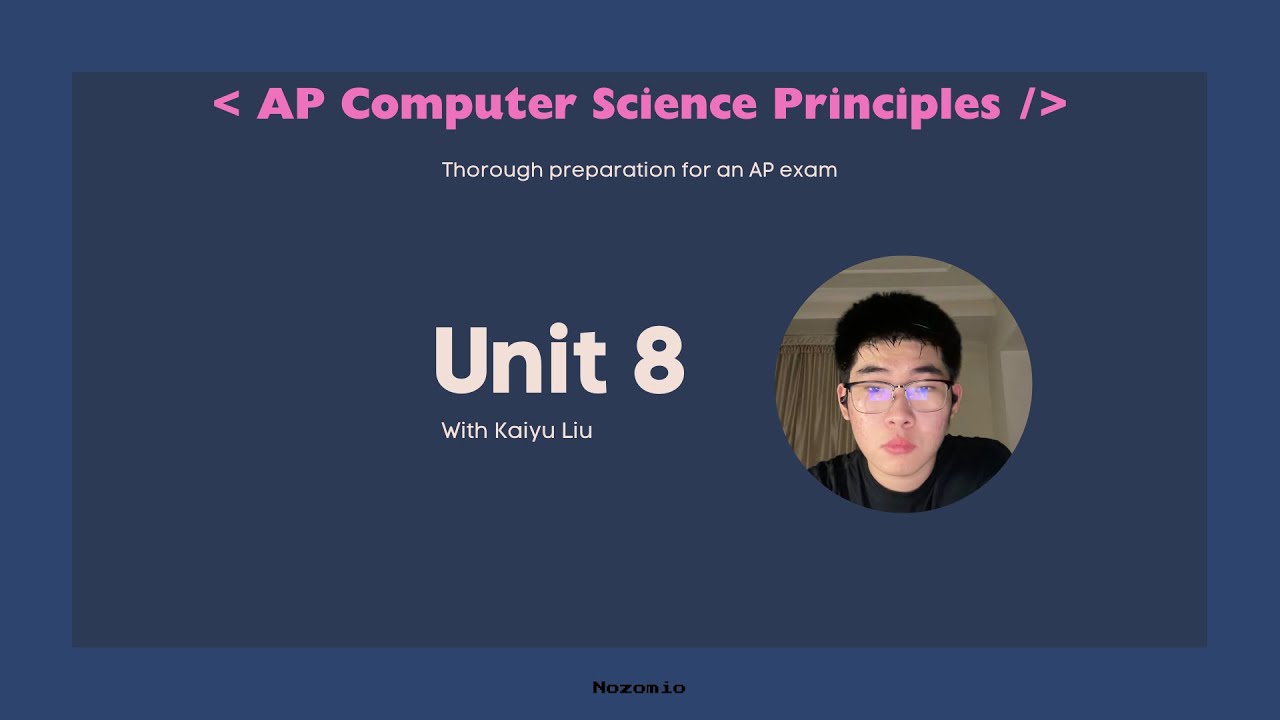 < AP Computer Science Principles />

Thorough preparation for an AP exam

Unit 8

With Kaiyu Liu

Nozomio